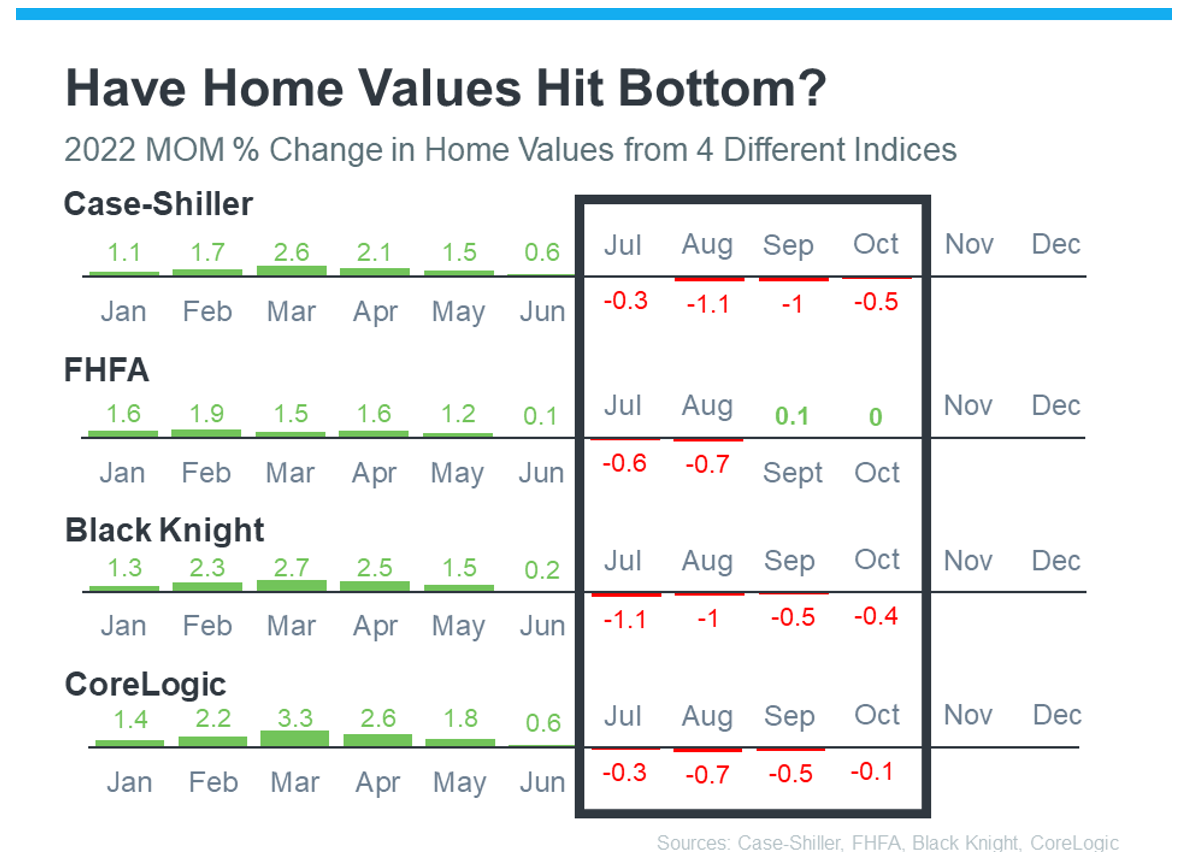 Have Home Values Hit Bottom?

2022 MOM % Change in Home Values from 4 Different Indices

Case-Shiller

1.1 1.7 2.6 2.1 1.5 0.6 Jul Aug Sep Oct Nov Dec

Jan Feb Mar Apr May Jun -0.3 -1.1 -1 -0.5

FHFA

1.6 1.9 1.5 1.6 1.2 0.1 Jul Aug 0.1 0 Nov Dec

Jan Feb Mar Apr May Jun -0.6 -0.7 Sept Oct

Black Knight

1.3 2.3 2.7 2.5 1.5 0.2 Jul Aug Sep Oct Nov Dec

Jan Feb Mar Apr May Jun -1.1 -1 -0.5 -0.4

CoreLogic

1.4 2.2 3.3 2.6 1.8 0.6 Jul Aug Sep Oct Nov Dec

Jan Feb Mar Apr May Jun -0.3 -0.7 -0.5 -0.1

Sources: Case-Shiller, FHFA, Black Knight, CoreLogic